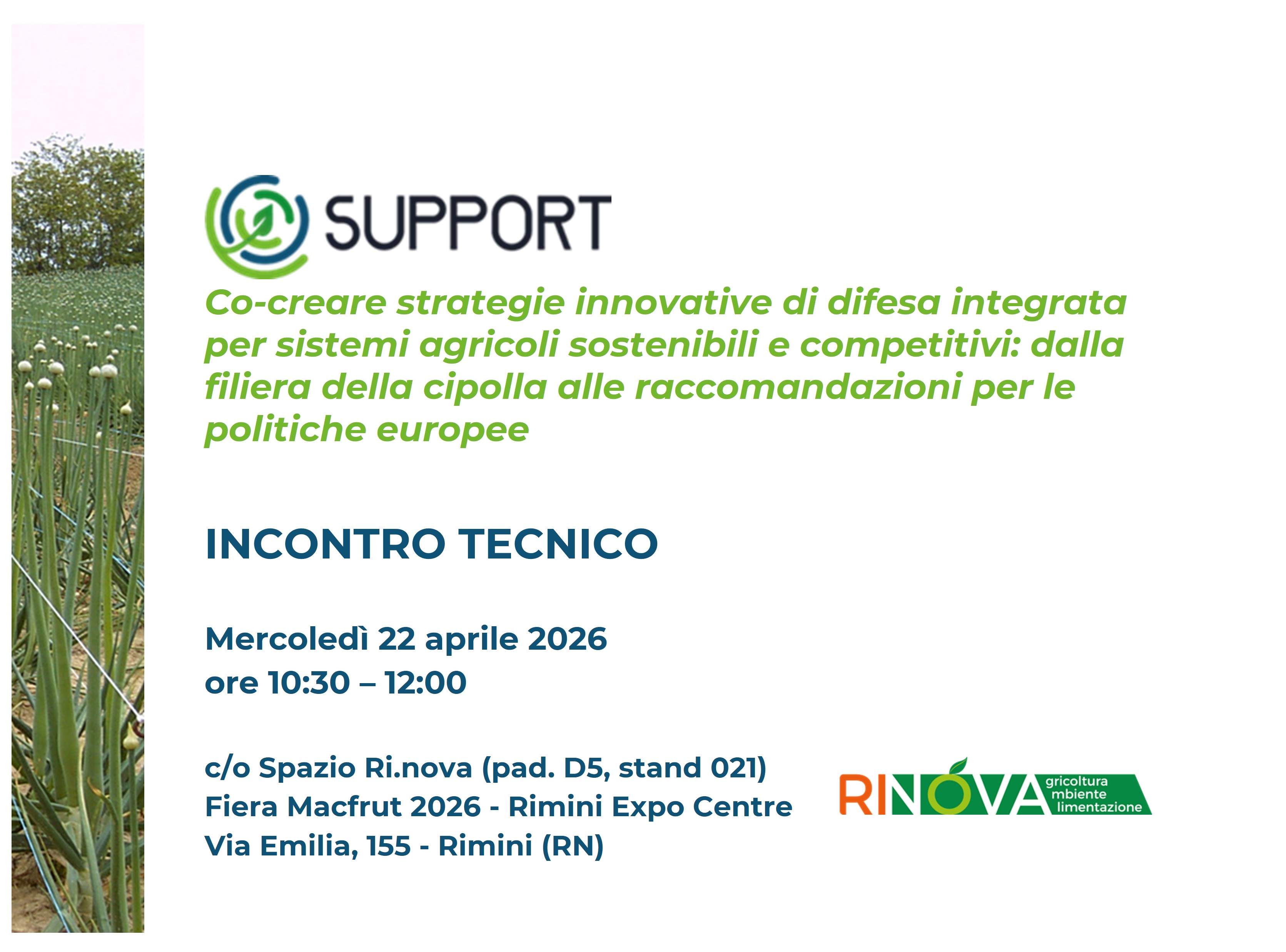 SUPPORT

Co-creare strategie innovative di difesa integrata per sistemi agricoli sostenibili e competitivi: dalla filiera della cipolla alle raccomandazioni per le politiche europee

INCONTRO TECNICO

Mercoledì 22 aprile 2026
ore 10:30 – 12:00

c/o Spazio Ri.nova (pad. D5, stand 021)
Fiera Macfrut 2026 - Rimini Expo Centre
Via Emilia, 155 - Rimini (RN)

RINOVA gricoltura mbiente limentazione